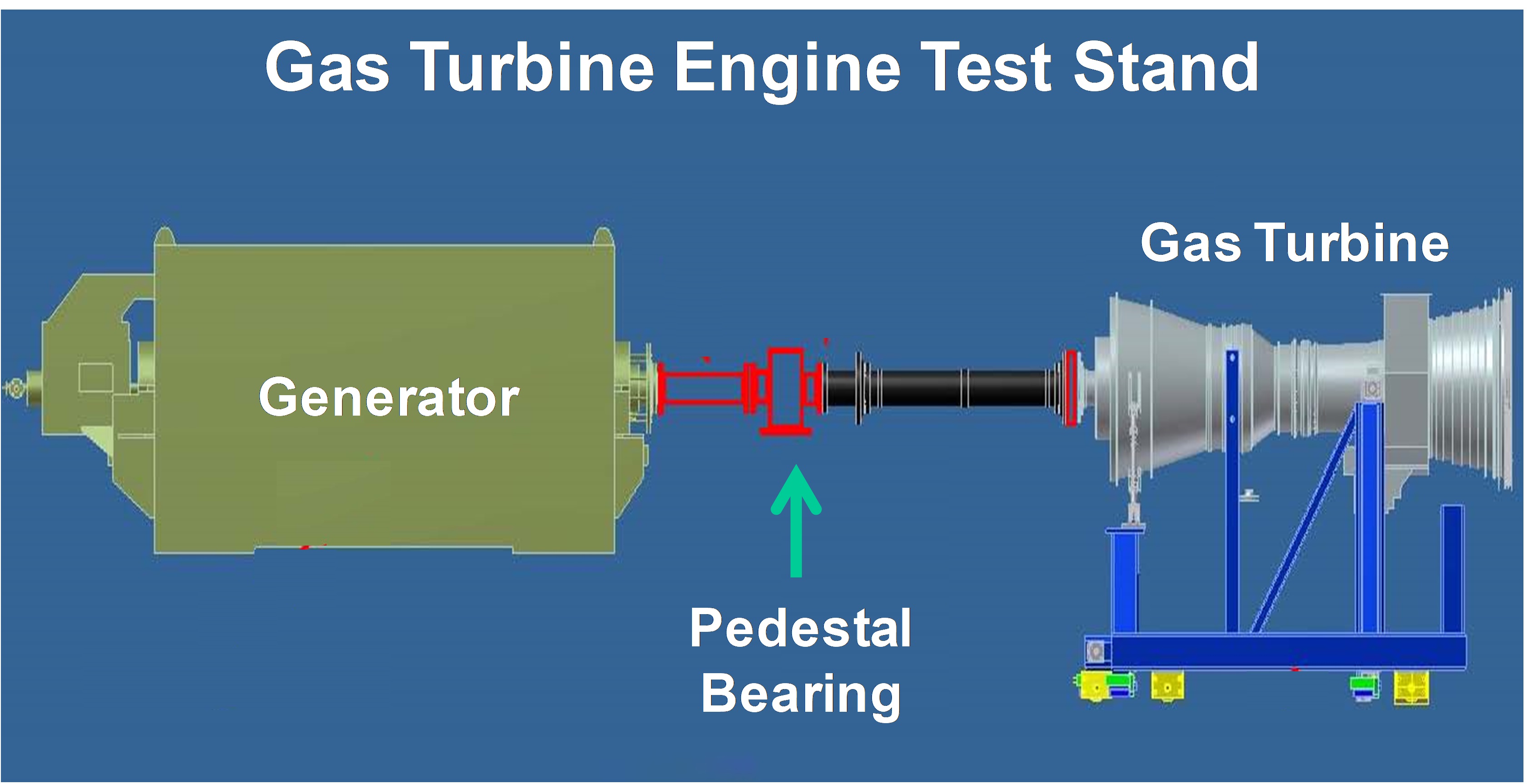 Gas Turbine Engine Test Stand

Gas Turbine

Generator

Pedestal Bearing